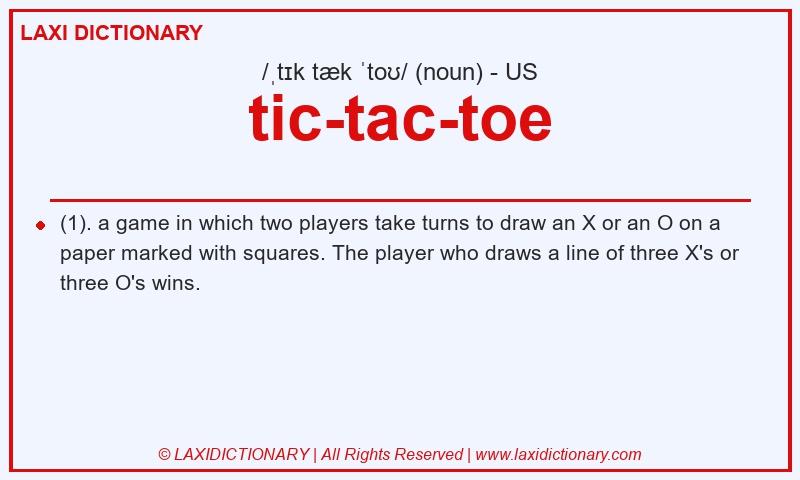 LAXI DICTIONARY

/ˌtɪk tæk ˈtoʊ/ (noun) - US

tic-tac-toe

(1). a game in which two players take turns to draw an X or an O on a paper marked with squares. The player who draws a line of three X's or three O's wins.

© LAXIDICTIONARY | All Rights Reserved | www.laxidictionary.com